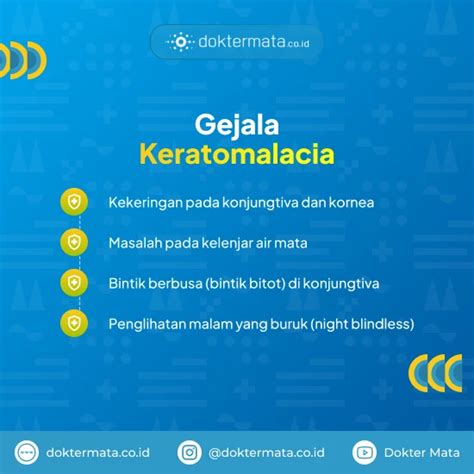 doktermata.co.id

Gejala
Keratomalacia

Kekeringan pada konjungtiva dan kornea

Masalah pada kelenjar air mata

Bintik berbusa (bintik bitot) di konjungtiva

Penglihatan malam yang buruk (night blindless)

doktermata.co.id @doktermata.co.id Dokter Mata